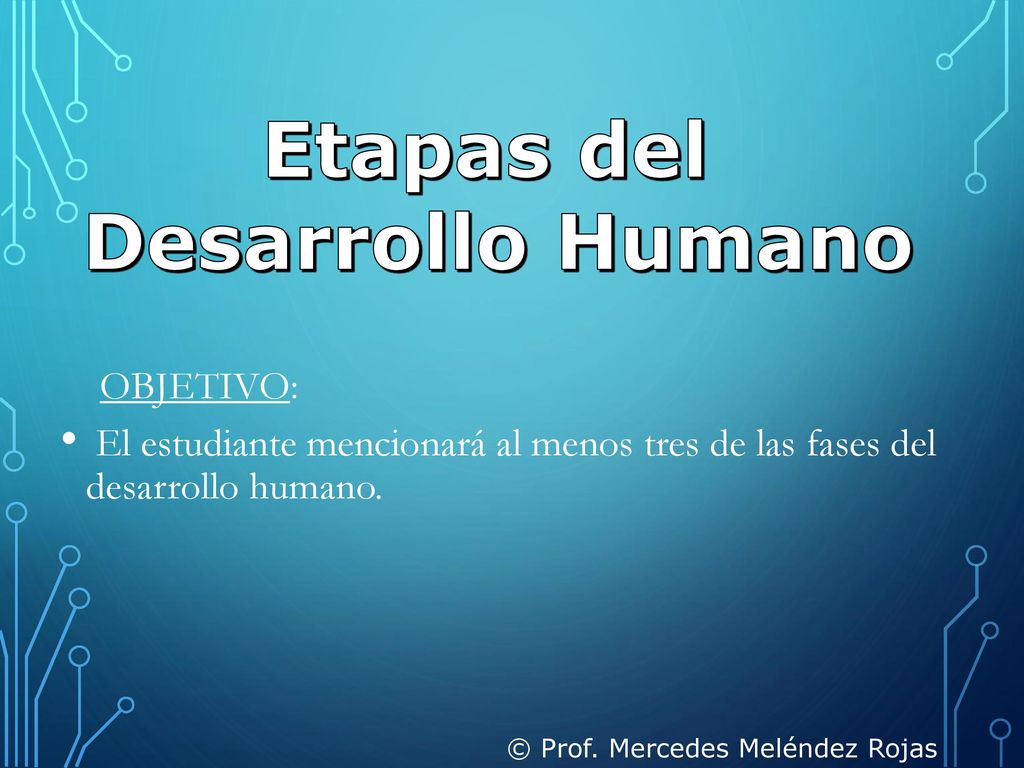 Etapas del Desarrollo Humano

OBJETIVO:

• El estudiante mencionará al menos tres de las fases del desarrollo humano.

© Prof. Mercedes Meléndez Rojas